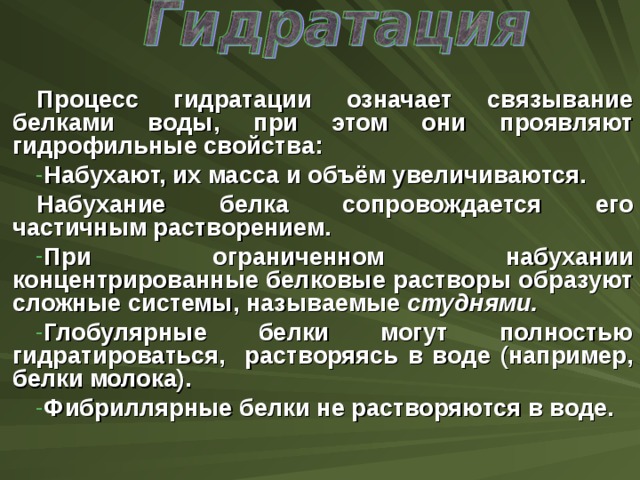 Гидратация

Процесс гидратации означает связывание белками воды, при этом они проявляют гидрофильные свойства:

-Набухают, их масса и объём увеличиваются.

Набухание белка сопровождается его частичным растворением.

-При ограниченном набухании концентрированные белковые растворы образуют сложные системы, называемые студнями.

-Глобулярные белки могут полностью гидратироваться, растворяясь в воде (например, белки молока).

-Фибриллярные белки не растворяются в воде.